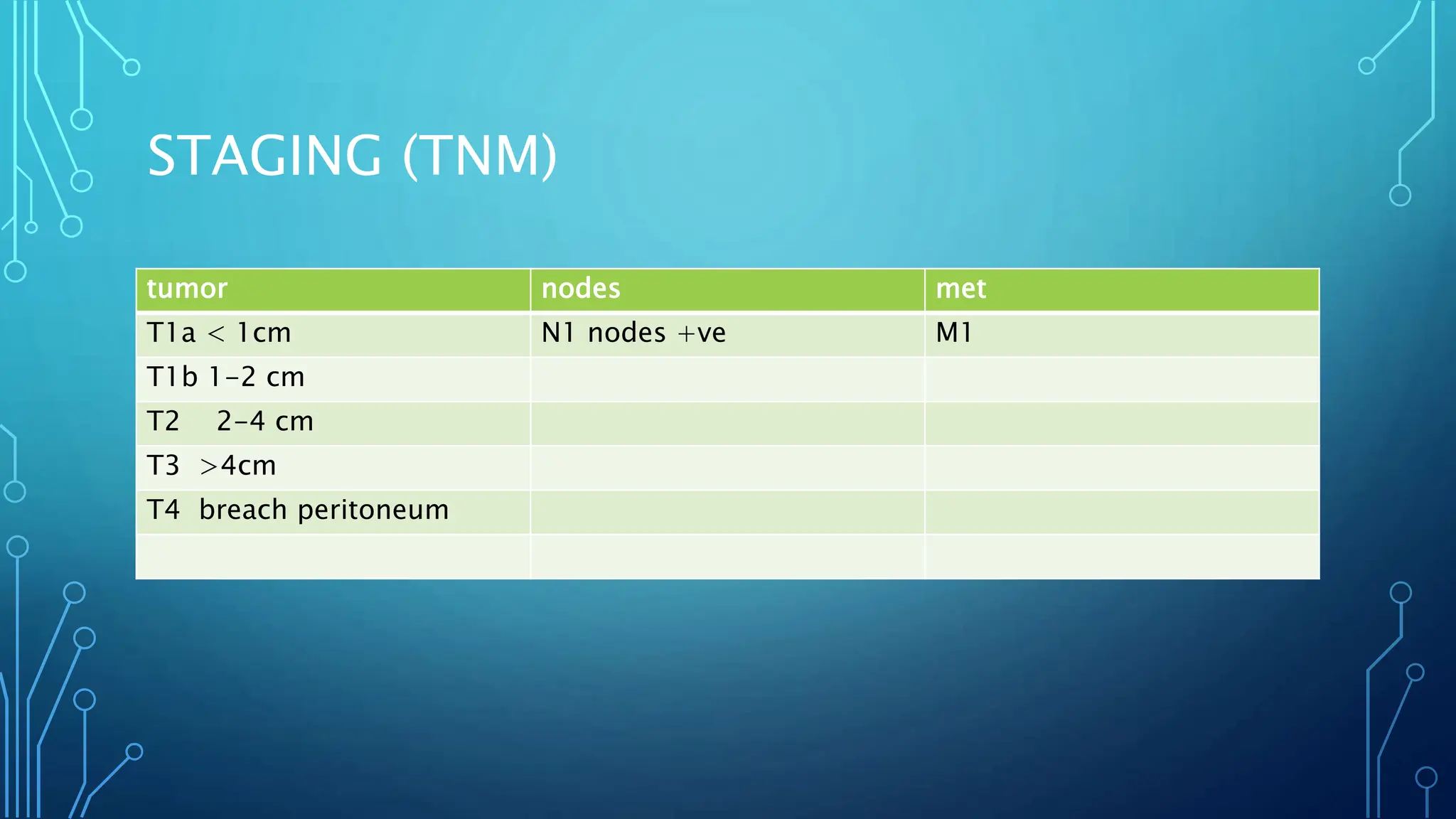 STAGING (TNM)

| tumor | nodes | met |
|---|---|---|
| T1a < 1cm | N1 nodes +ve | M1 |
| T1b 1-2 cm | | |
| T2 2-4 cm | | |
| T3 >4cm | | |
| T4 breach peritoneum | | |
| | | |